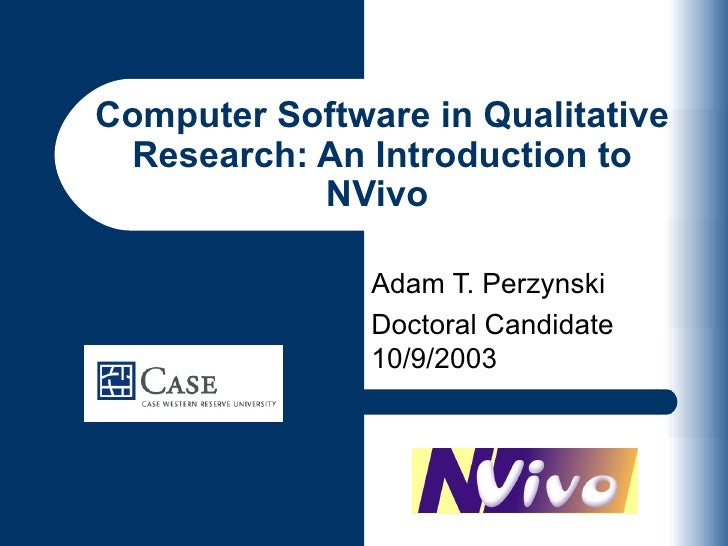 Computer Software in Qualitative Research: An Introduction to NVivo

Adam T. Perzynski

Doctoral Candidate
10/9/2003

CASE
CASE WESTERN RESERVE UNIVERSITY

NVivo